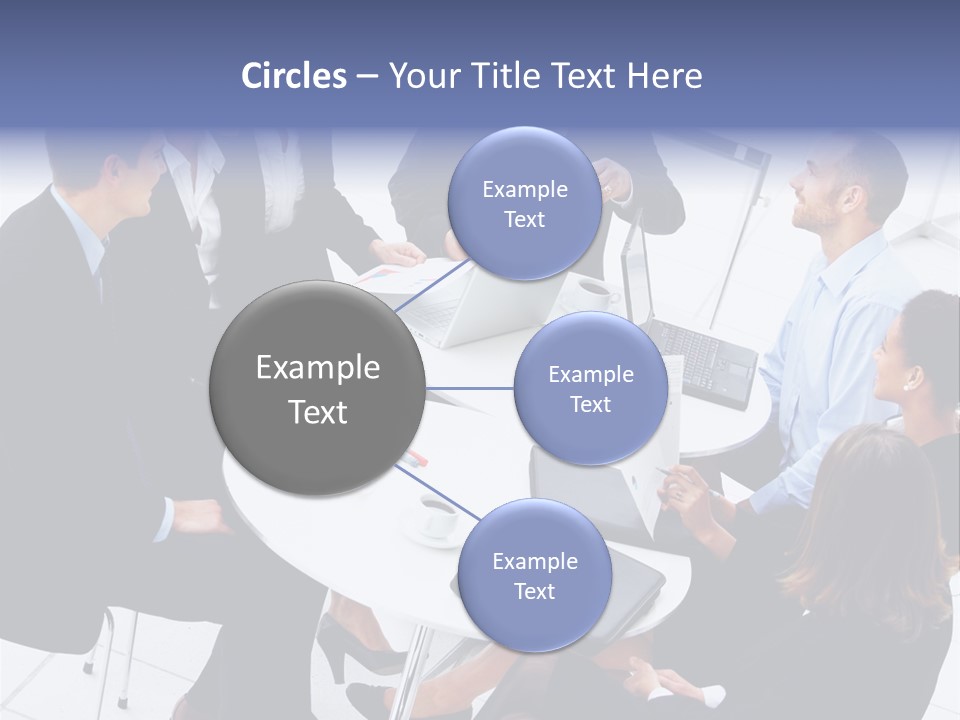 Circles – Your Title Text Here

Example Text

Example Text

Example Text

Example Text